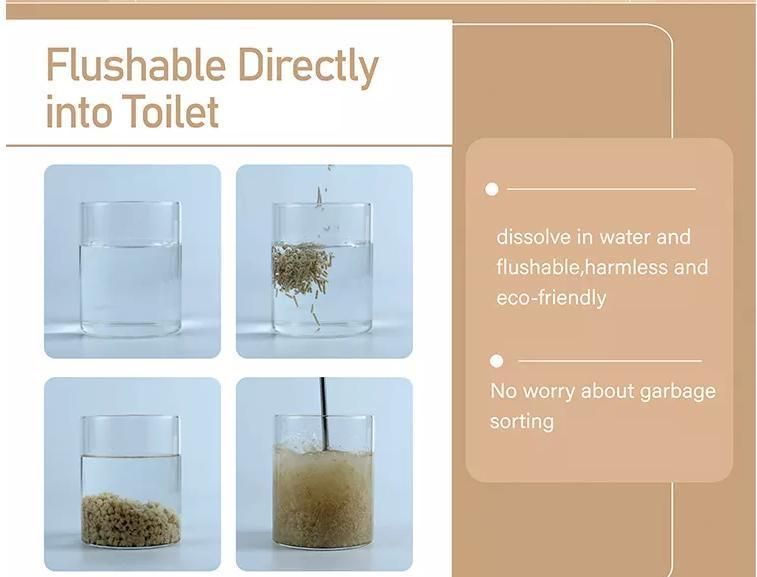 Flushable Directly into Toilet

dissolve in water and flushable,harmless and eco-friendly

No worry about garbage sorting